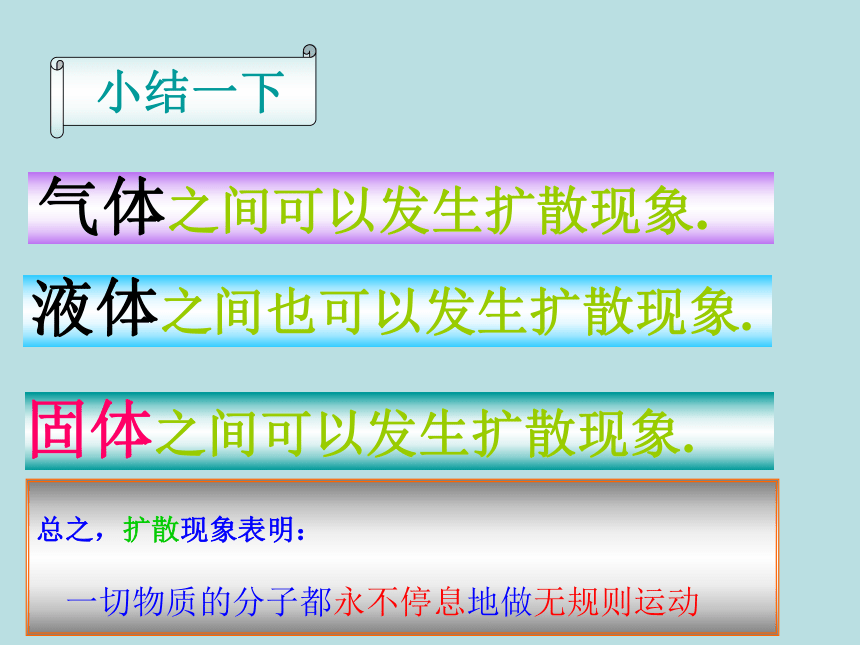 小结一下

气体之间可以发生扩散现象.

液体之间也可以发生扩散现象.

固体之间可以发生扩散现象.

总之，扩散现象表明：

一切物质的分子都永不停息地做无规则运动